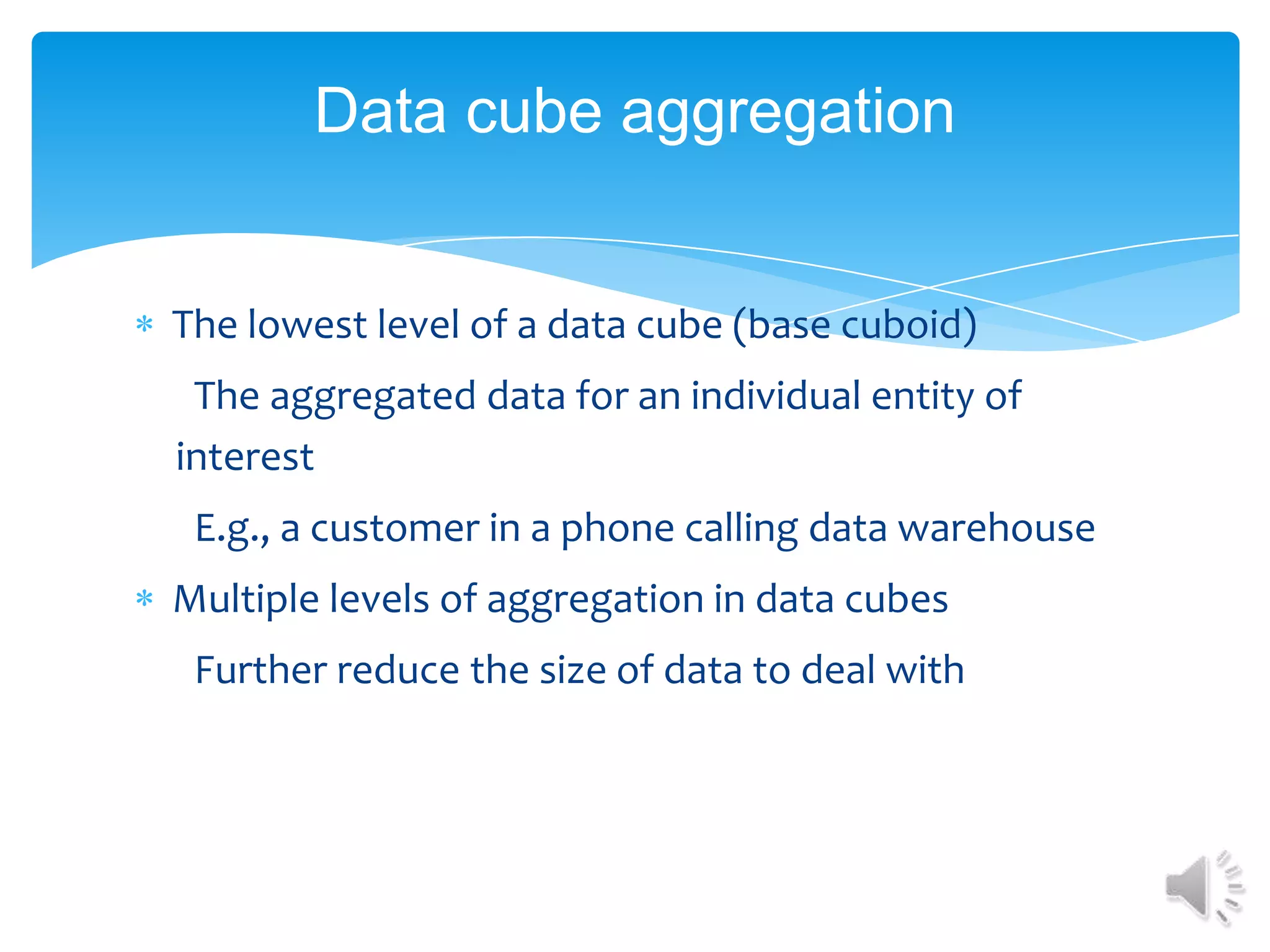 Data cube aggregation

* The lowest level of a data cube (base cuboid)

The aggregated data for an individual entity of interest

E.g., a customer in a phone calling data warehouse

* Multiple levels of aggregation in data cubes

Further reduce the size of data to deal with